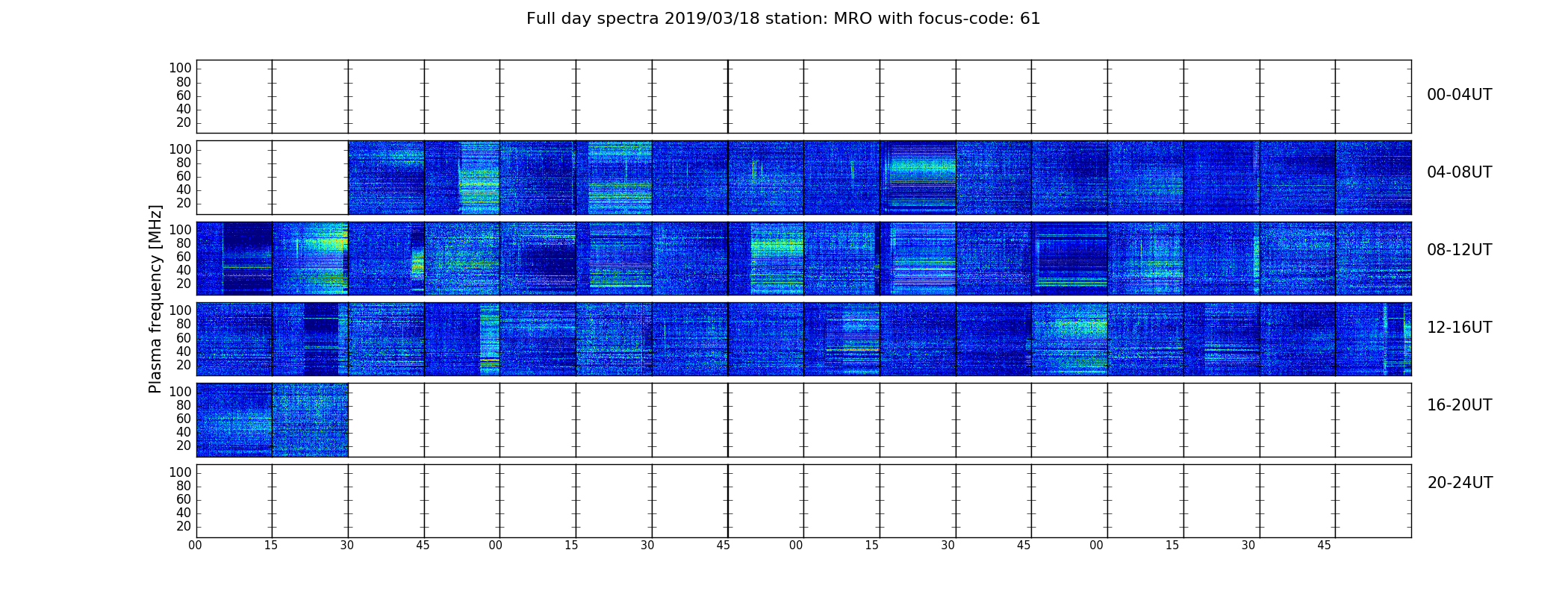 Full day spectra 2019/03/18 station: MRO with focus-code: 61

Plasma frequency [MHz]

100
80
60
40
20
00-04UT

100
80
60
40
20
04-08UT

100
80
60
40
20
08-12UT

100
80
60
40
20
12-16UT

100
80
60
40
20
16-20UT

100
80
60
40
20
20-24UT

00 15 30 45 00 15 30 45 00 15 30 45 00 15 30 45